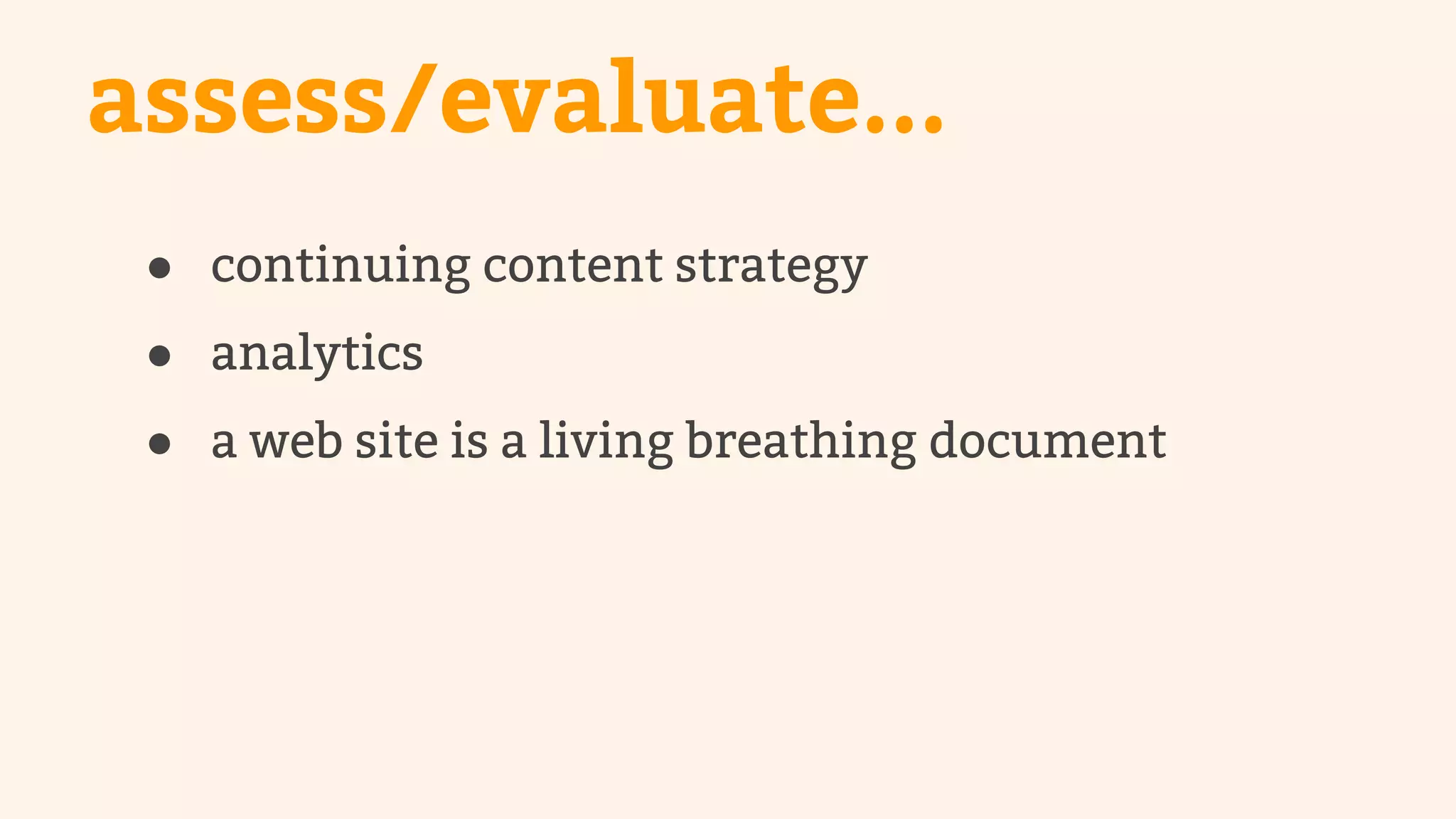 assess/evaluate...

- continuing content strategy
- analytics
- a web site is a living breathing document